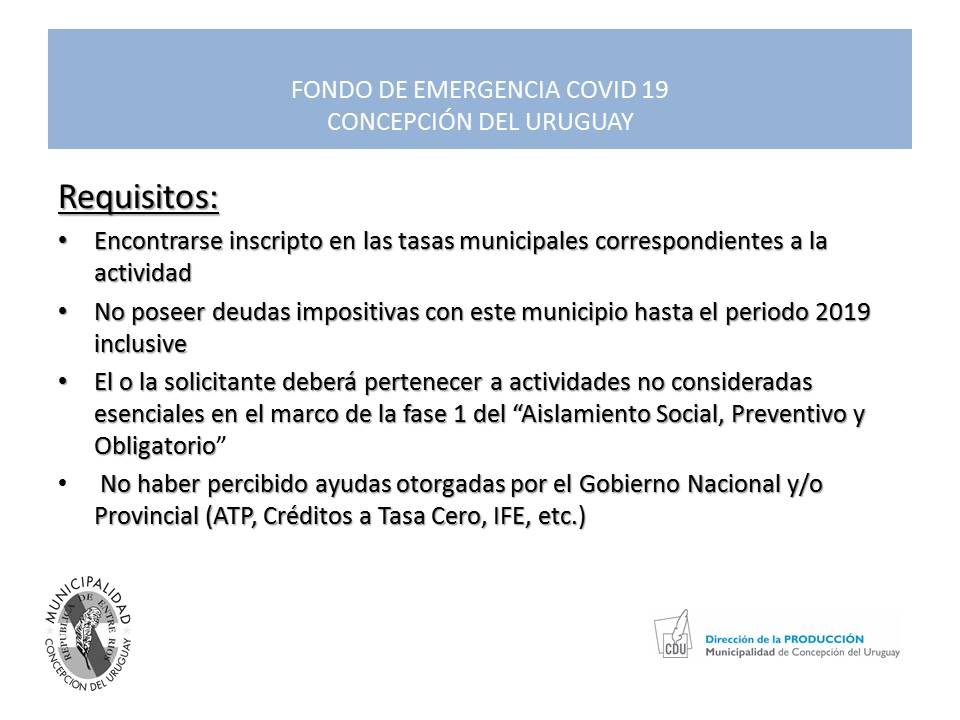 FONDO DE EMERGENCIA COVID 19
CONCEPCIÓN DEL URUGUAY

Requisitos:

• Encontrarse inscripto en las tasas municipales correspondientes a la actividad

• No poseer deudas impositivas con este municipio hasta el periodo 2019 inclusive

• El o la solicitante deberá pertenecer a actividades no consideradas esenciales en el marco de la fase 1 del “Aislamiento Social, Preventivo y Obligatorio”

• No haber percibido ayudas otorgadas por el Gobierno Nacional y/o Provincial (ATP, Créditos a Tasa Cero, IFE, etc.)

MUNICIPALIDAD
REPUBLICA DE ENTRE RIOS
CONCEPCION DEL URUGUAY

CDU
Dirección de la PRODUCCIÓN
Municipalidad de Concepción del Uruguay